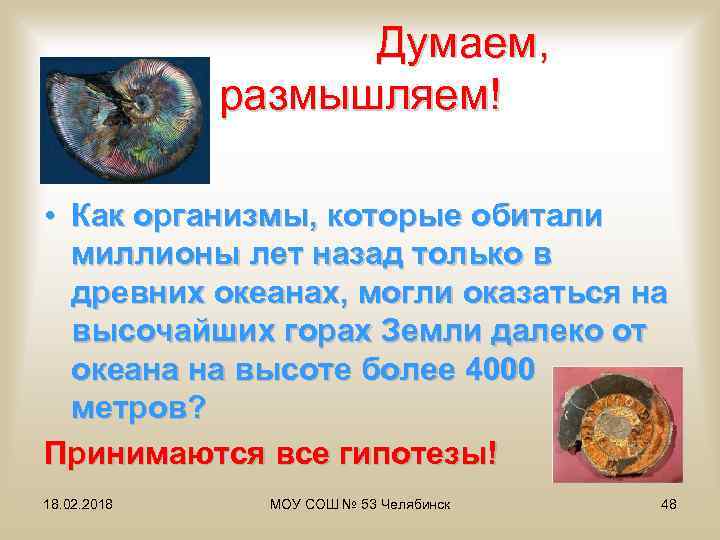 Думаем, размышляем!

• Как организмы, которые обитали миллионы лет назад только в древних океанах, могли оказаться на высочайших горах Земли далеко от океана на высоте более 4000 метров?

Принимаются все гипотезы!

18.02.2018

МОУ СОШ № 53 Челябинск

48